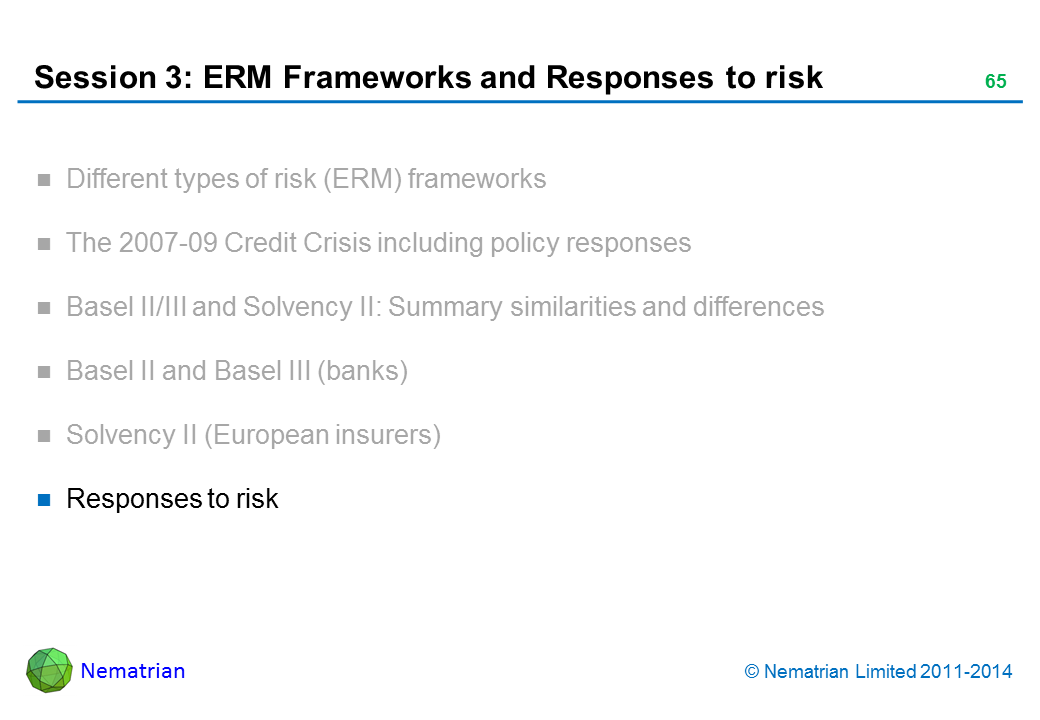 Session 3: ERM Frameworks and Responses to risk

65

- Different types of risk (ERM) frameworks
- The 2007-09 Credit Crisis including policy responses
- Basel II/III and Solvency II: Summary similarities and differences
- Basel II and Basel III (banks)
- Solvency II (European insurers)
- Responses to risk

Nematrian

© Nematrian Limited 2011-2014